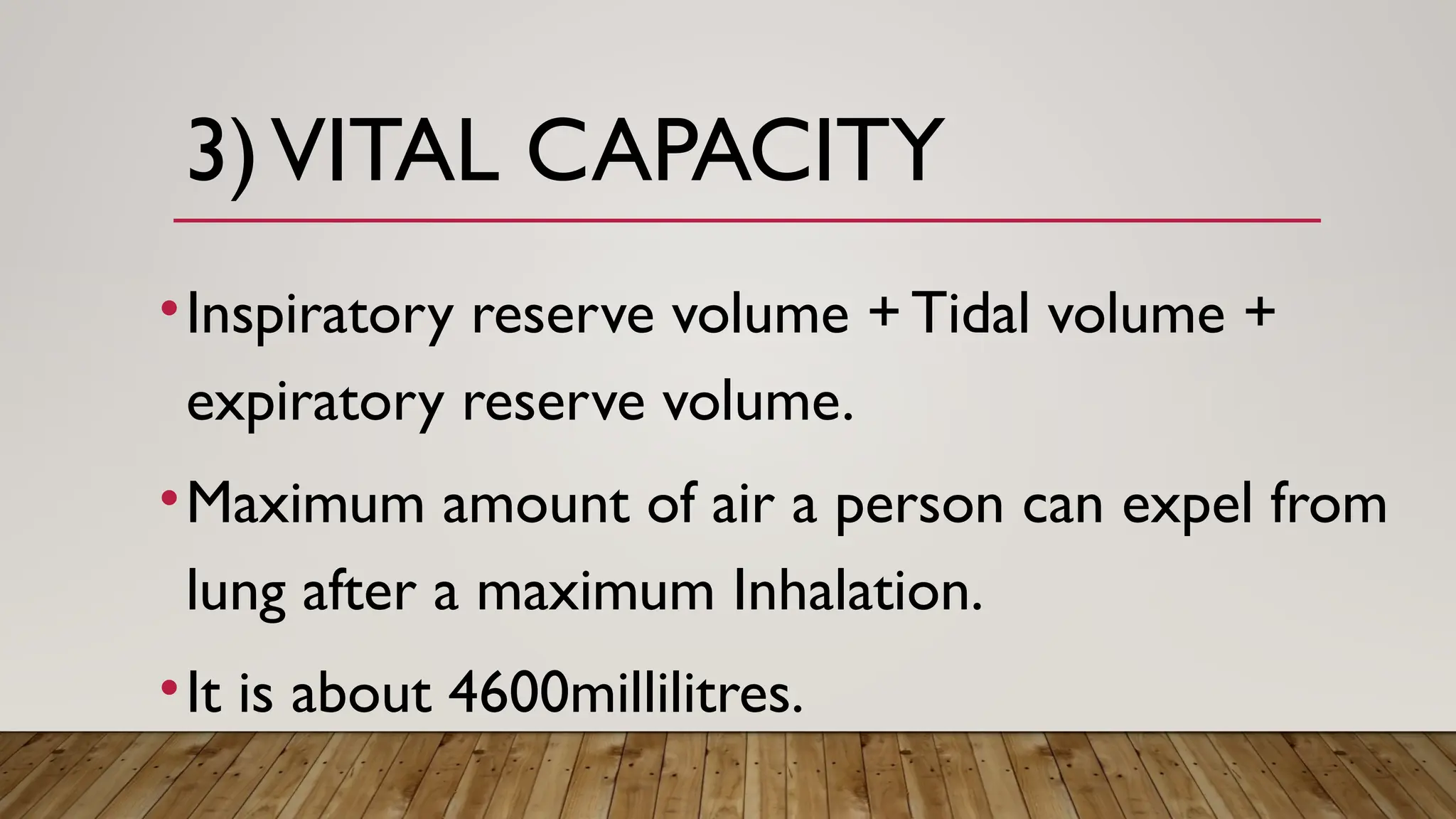 3) VITAL CAPACITY

• Inspiratory reserve volume + Tidal volume + expiratory reserve volume.

• Maximum amount of air a person can expel from lung after a maximum Inhalation.

• It is about 4600millilitres.